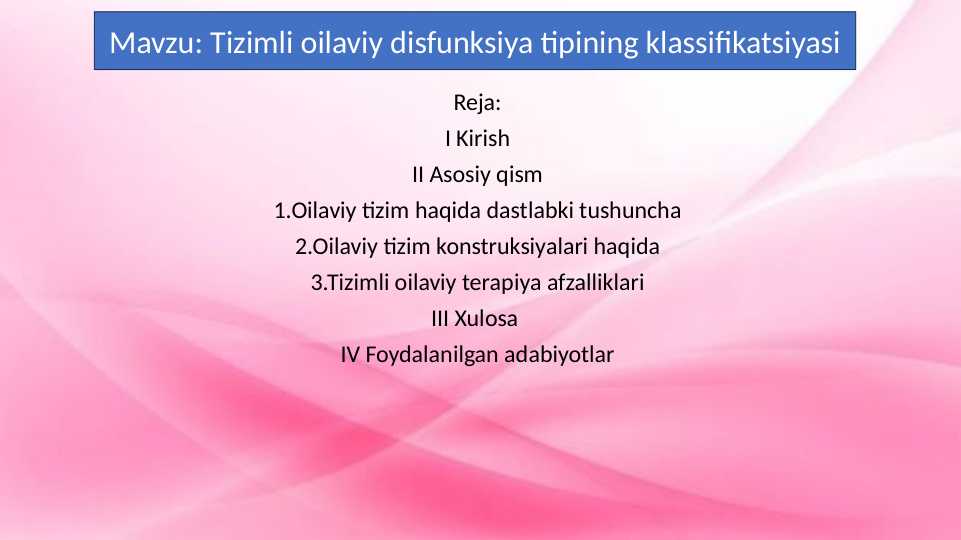 Mavzu: Tizimli oilaviy disfunksiya tipining klassifikatsiyasi

Reja:
I Kirish
II Asosiy qism
1.Oilaviy tizim haqida dastlabki tushuncha
2.Oilaviy tizim konstruksiyalari haqida
3.Tizimli oilaviy terapiya afzalliklari
III Xulosa
IV Foydalanilgan adabiyotlar